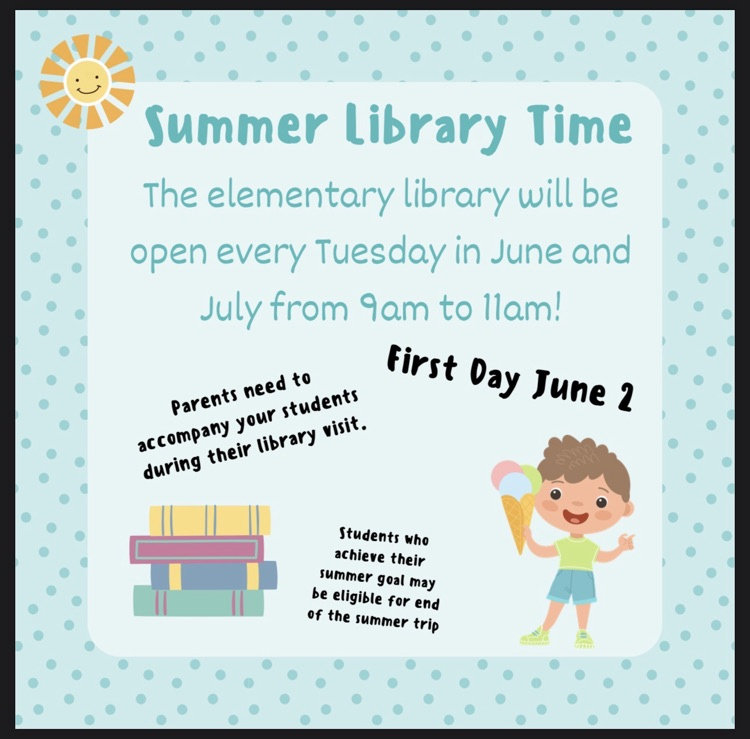 Summer Library Time

The elementary library will be open every Tuesday in June and July from 9am to 11am!

First Day June 2

Parents need to accompany your students during their library visit.

Students who achieve their summer goal may be eligible for end of the summer trip